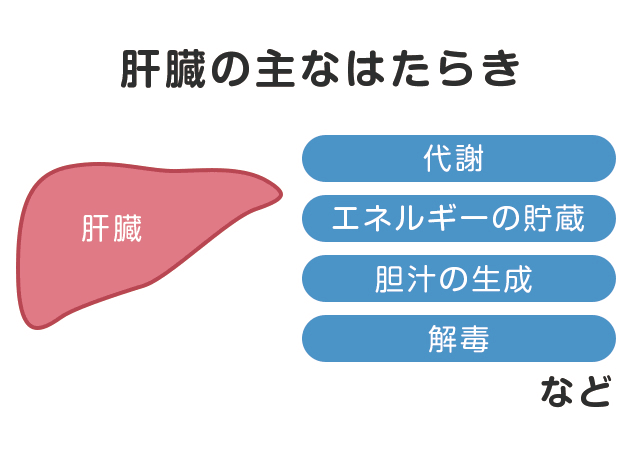 肝臓の主なはたらき

肝臓

代謝

エネルギーの貯蔵

胆汁の生成

解毒

など